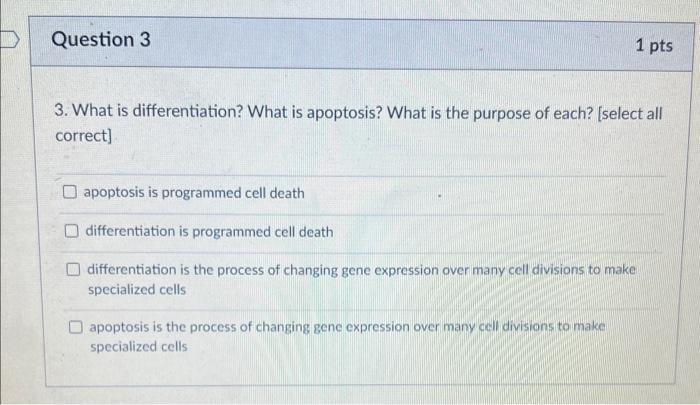 Question 3

1 pts

3. What is differentiation? What is apoptosis? What is the purpose of each? [select all correct]

apoptosis is programmed cell death

differentiation is programmed cell death

differentiation is the process of changing gene expression over many cell divisions to make specialized cells

apoptosis is the process of changing gene expression over many cell divisions to make specialized cells